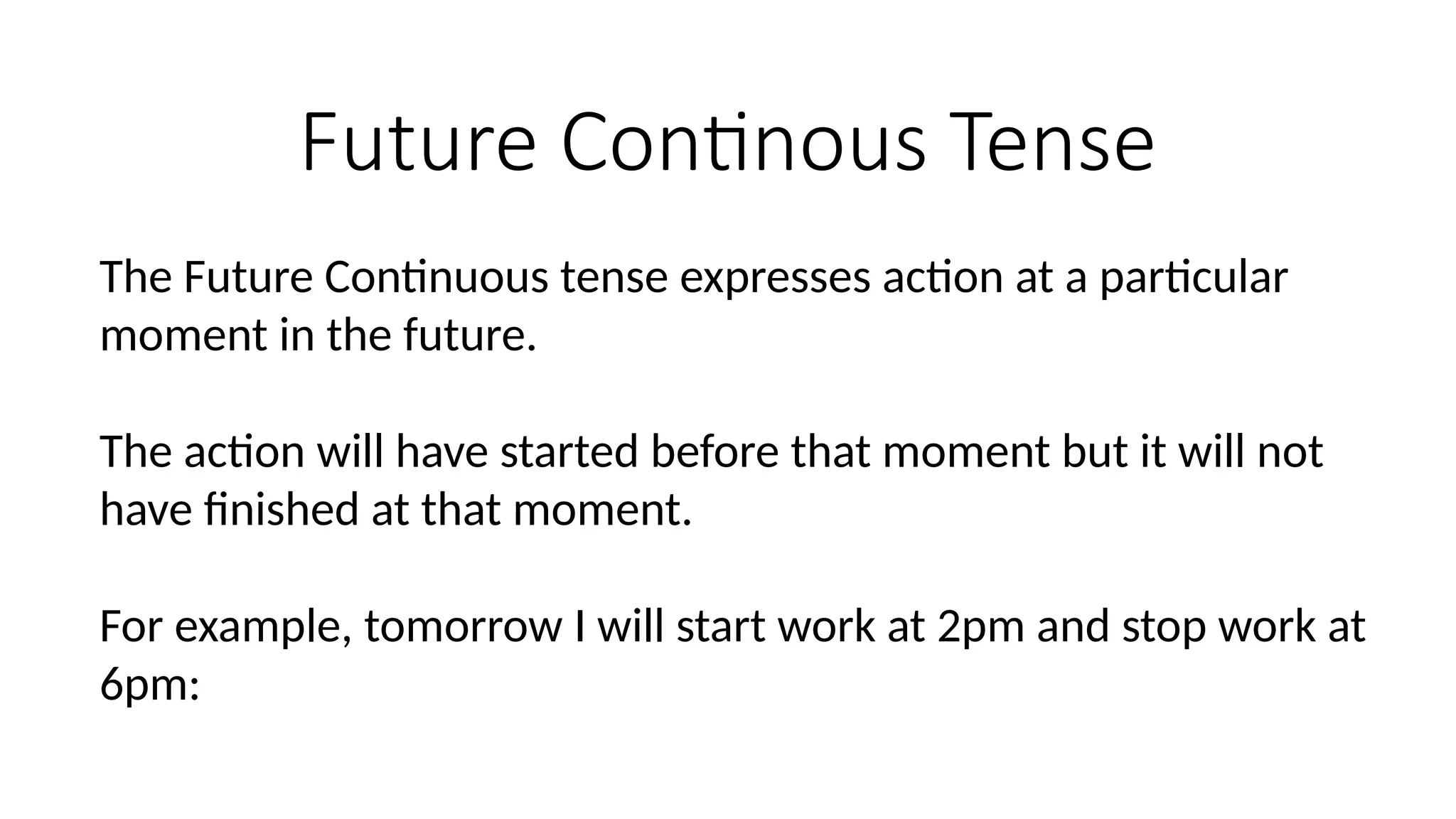 Future Continous Tense

The Future Continuous tense expresses action at a particular moment in the future.

The action will have started before that moment but it will not have finished at that moment.

For example, tomorrow I will start work at 2pm and stop work at 6pm: